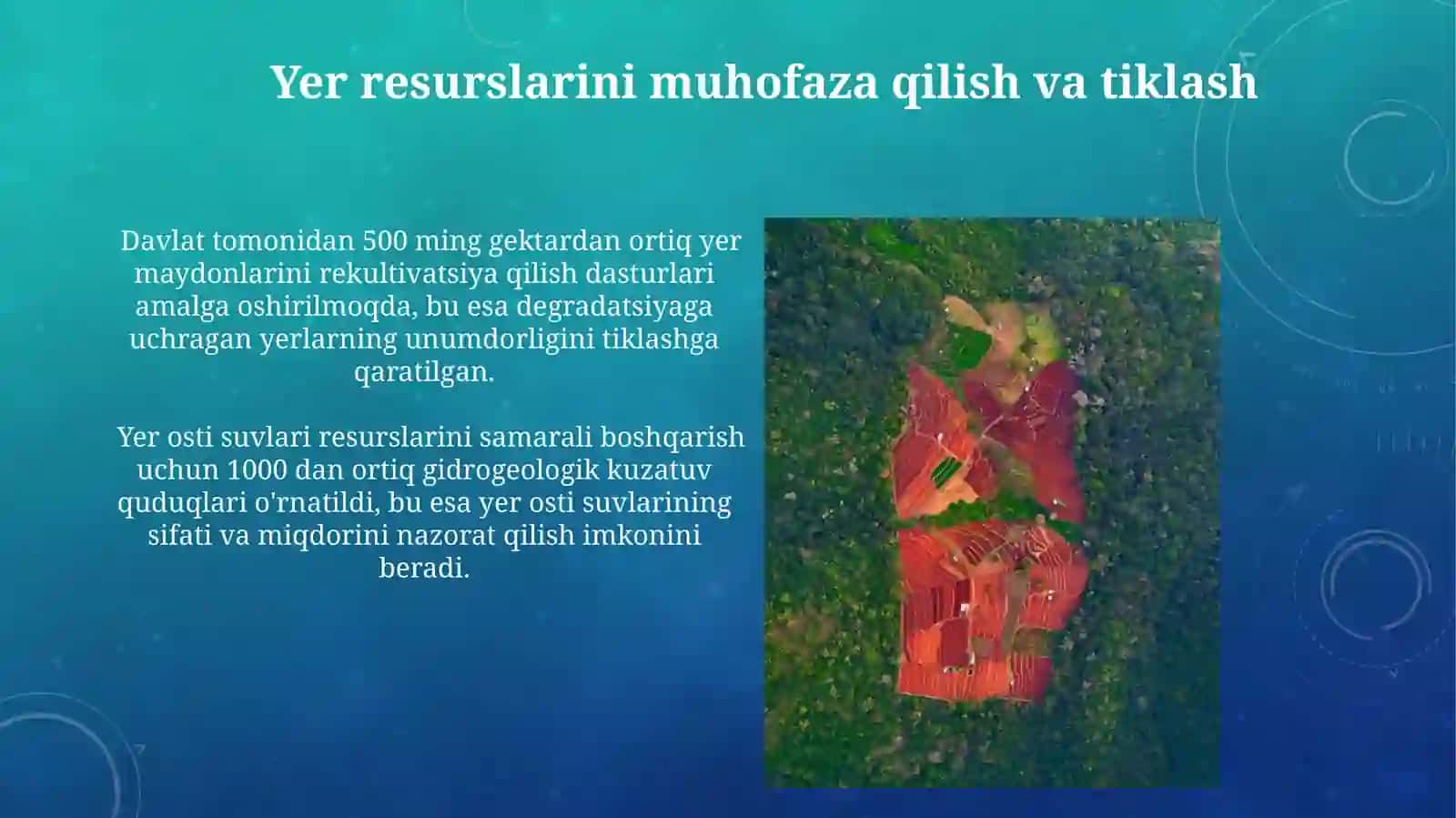 Yer resurslarini muhofaza qilish va tiklash

Davlat tomonidan 500 ming gektardan ortiq yer maydonlarini rekultivatsiya qilish dasturlari amalga oshirilmoqda, bu esa degradatsiyaga uchragan yerlarning unumdorligini tiklashga qaratilgan.

Yer osti suvlari resurslarini samarali boshqarish uchun 1000 dan ortiq gidrogeologik kuzatuv quduqlari o'rnatildi, bu esa yer osti suvlarining sifati va miqdorini nazorat qilish imkonini beradi.